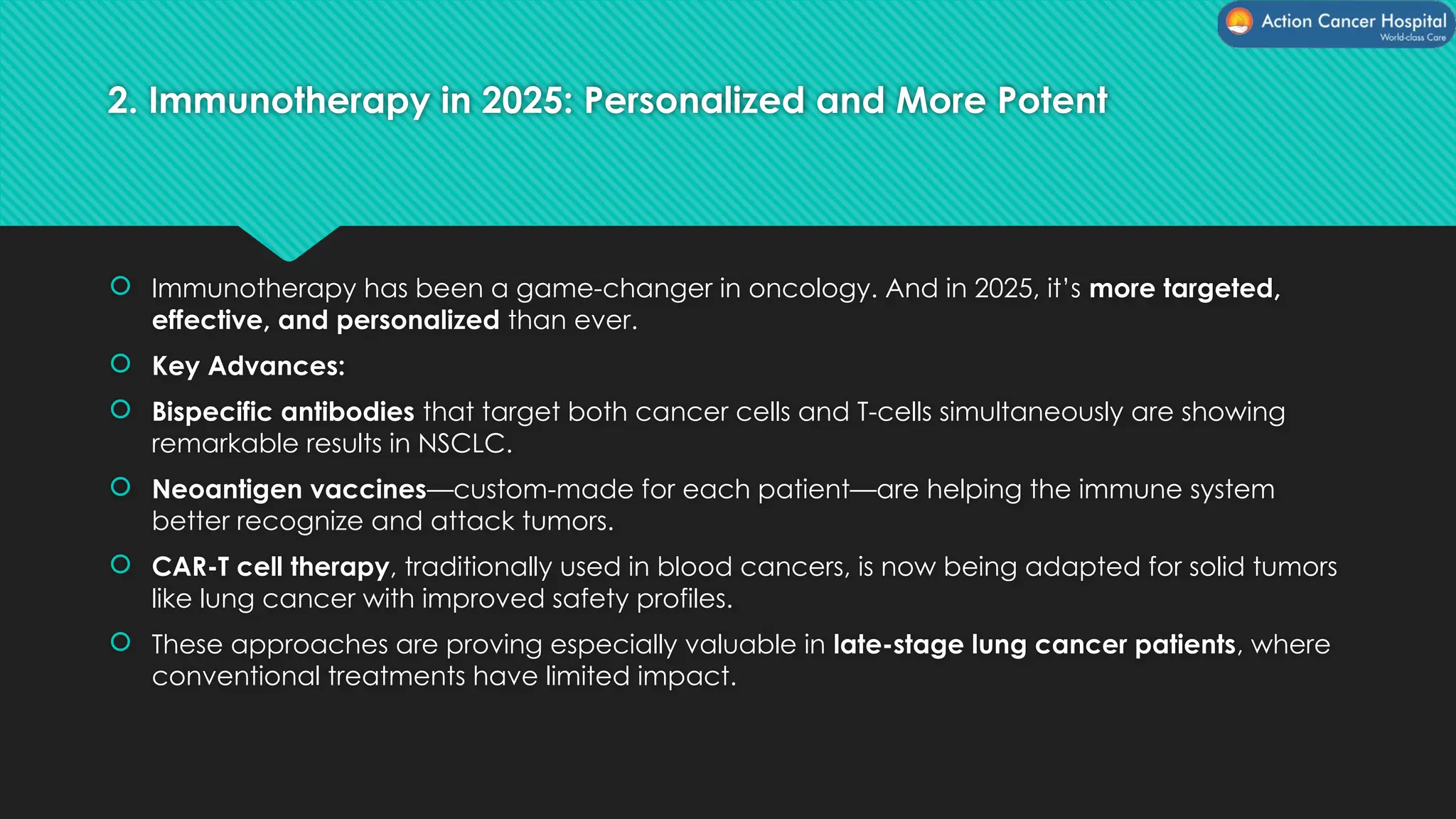 Action Cancer Hospital
World-class Care

2. Immunotherapy in 2025: Personalized and More Potent

• Immunotherapy has been a game-changer in oncology. And in 2025, it's more targeted, effective, and personalized than ever.

• Key Advances:

• Bispecific antibodies that target both cancer cells and T-cells simultaneously are showing remarkable results in NSCLC.

• Neoantigen vaccines—custom-made for each patient—are helping the immune system better recognize and attack tumors.

• CAR-T cell therapy, traditionally used in blood cancers, is now being adapted for solid tumors like lung cancer with improved safety profiles.

• These approaches are proving especially valuable in late-stage lung cancer patients, where conventional treatments have limited impact.